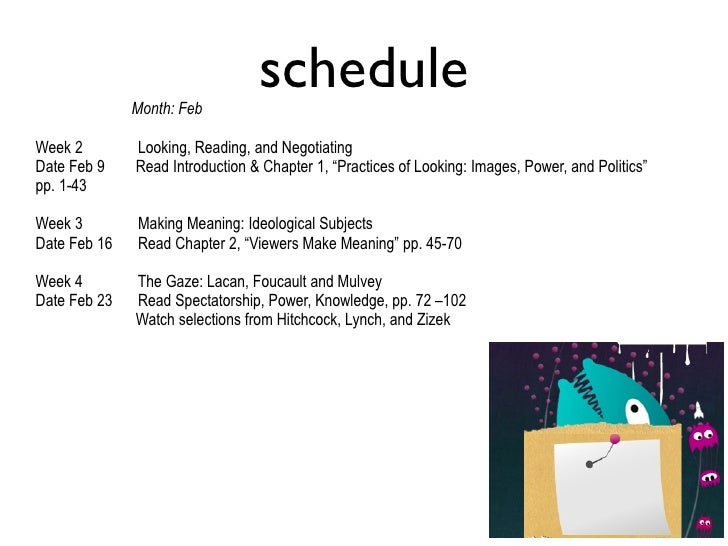 schedule

Month: Feb

Week 2 Looking, Reading, and Negotiating
Date Feb 9 Read Introduction & Chapter 1, “Practices of Looking: Images, Power, and Politics” pp. 1-43

Week 3 Making Meaning: Ideological Subjects
Date Feb 16 Read Chapter 2, “Viewers Make Meaning” pp. 45-70

Week 4 The Gaze: Lacan, Foucault and Mulvey
Date Feb 23 Read Spectatorship, Power, Knowledge, pp. 72 –102
Watch selections from Hitchcock, Lynch, and Zizek